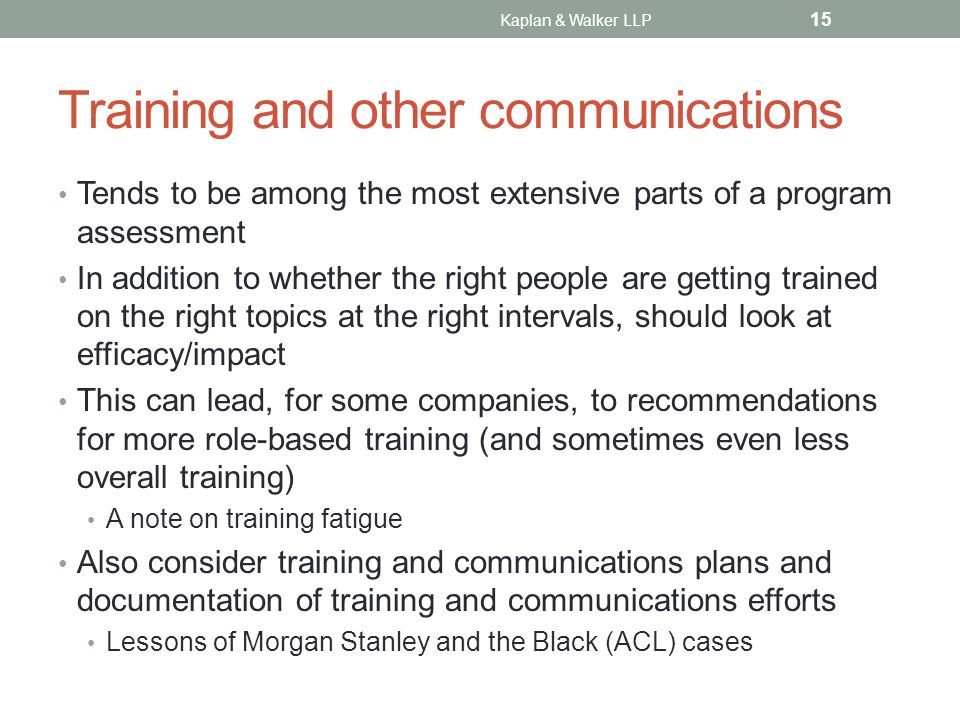 Kaplan & Walker LLP 15

Training and other communications

• Tends to be among the most extensive parts of a program assessment
• In addition to whether the right people are getting trained on the right topics at the right intervals, should look at efficacy/impact
• This can lead, for some companies, to recommendations for more role-based training (and sometimes even less overall training)
  • A note on training fatigue
• Also consider training and communications plans and documentation of training and communications efforts
  • Lessons of Morgan Stanley and the Black (ACL) cases